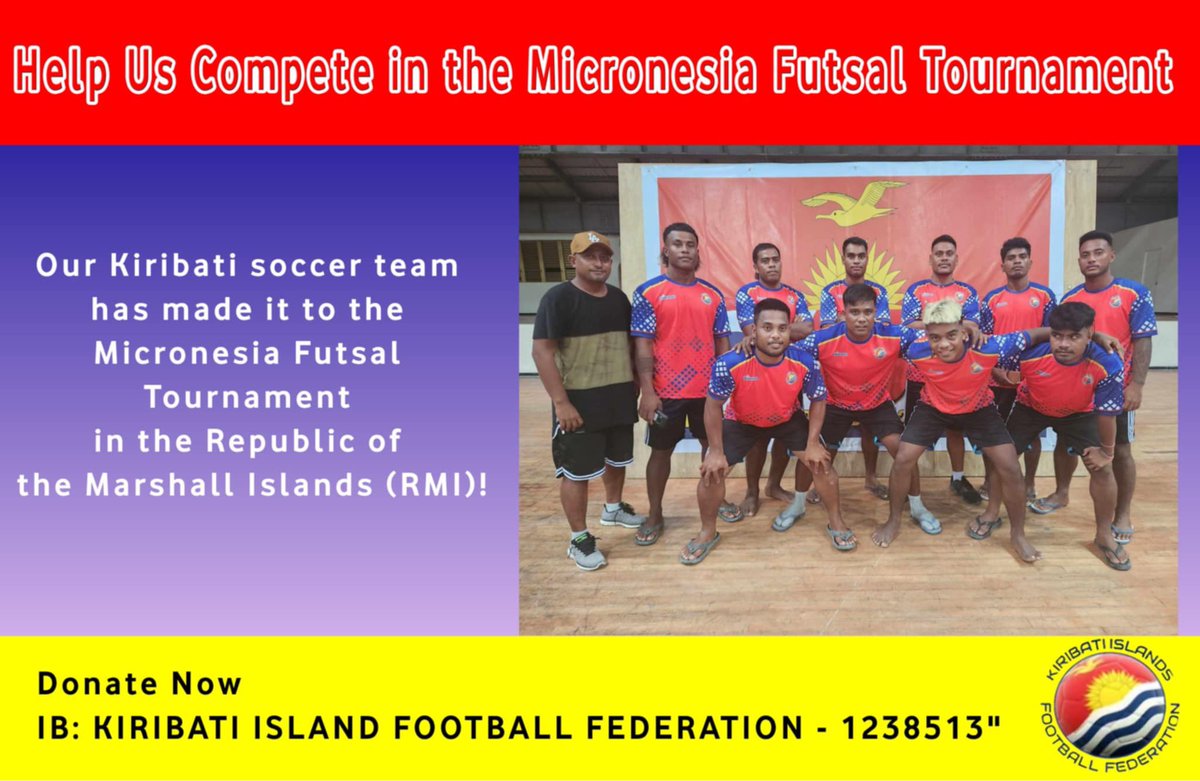 Help Us Compete in the Micronesia Futsal Tournament

Our Kiribati soccer team has made it to the Micronesia Futsal Tournament in the Republic of the Marshall Islands (RMI)!

Donate Now
IB: KIRIBATI ISLAND FOOTBALL FEDERATION - 1238513"

KIRIBATI ISLANDS FOOTBALL FEDERATION